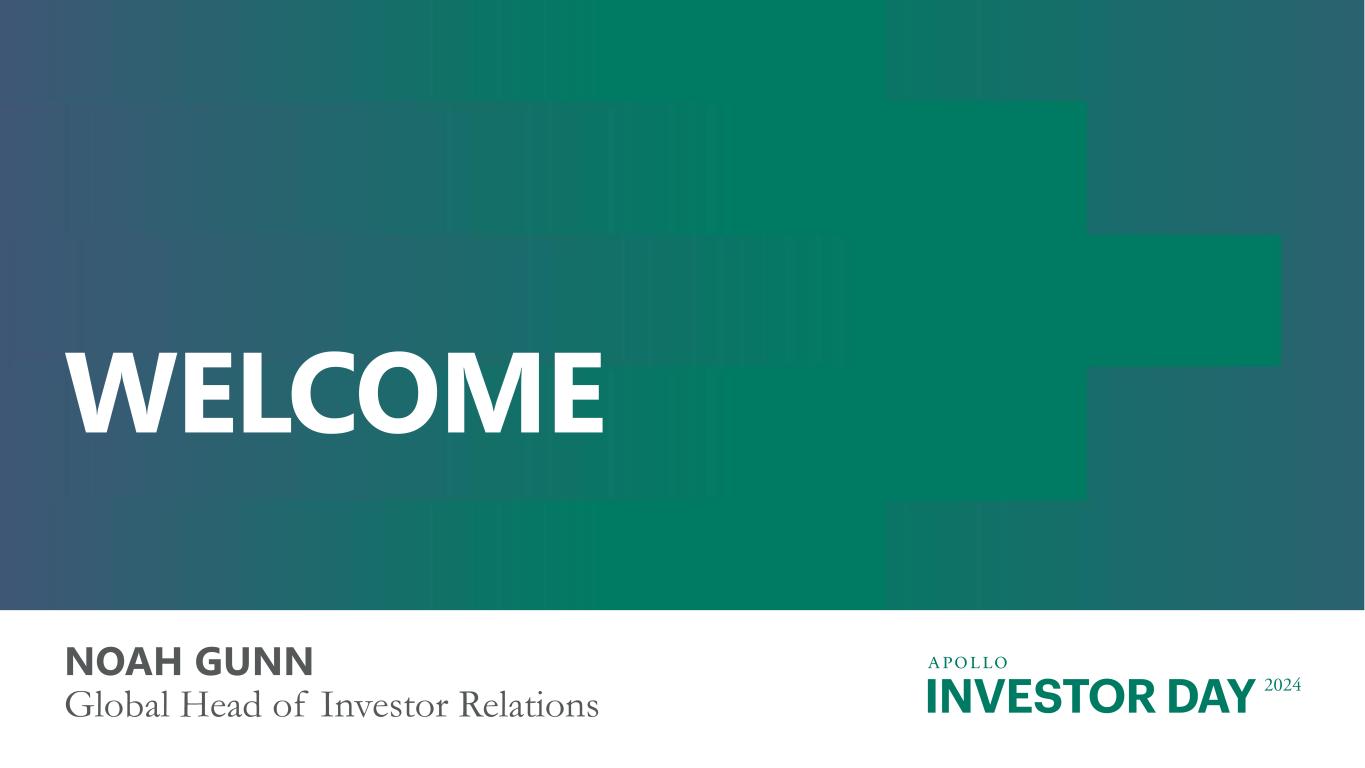 WELCOME

NOAH GUNN
Global Head of Investor Relations

APOLLO
INVESTOR DAY 2024